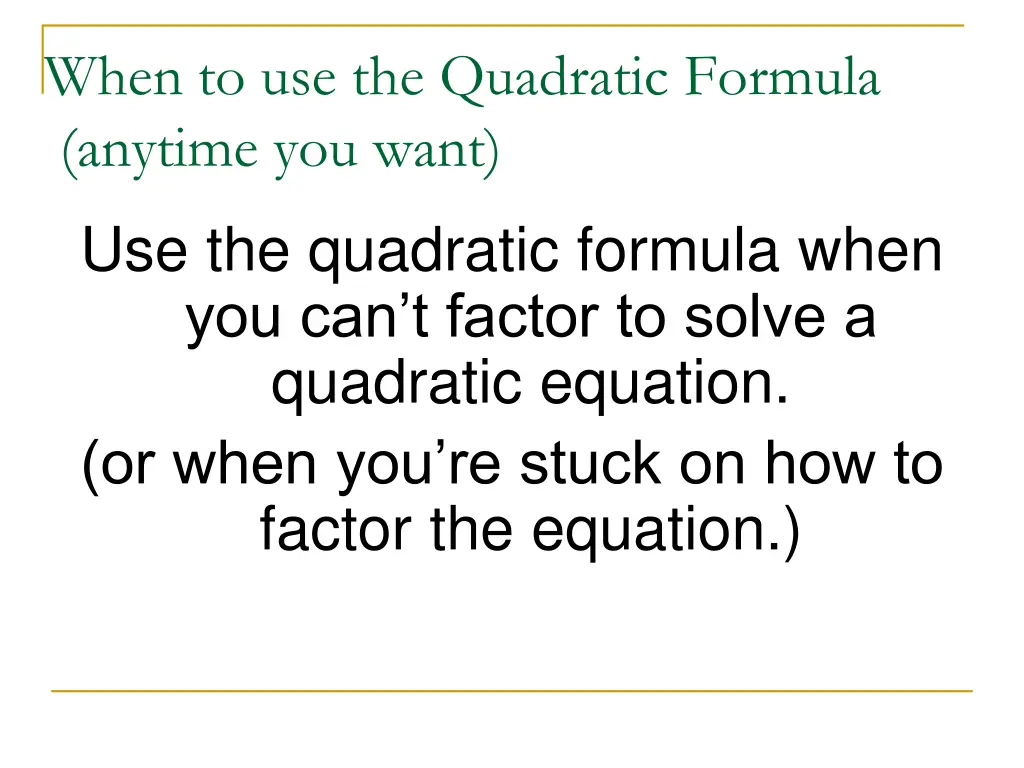 When to use the Quadratic Formula
(anytime you want)

Use the quadratic formula when you can’t factor to solve a quadratic equation.

(or when you’re stuck on how to factor the equation.)